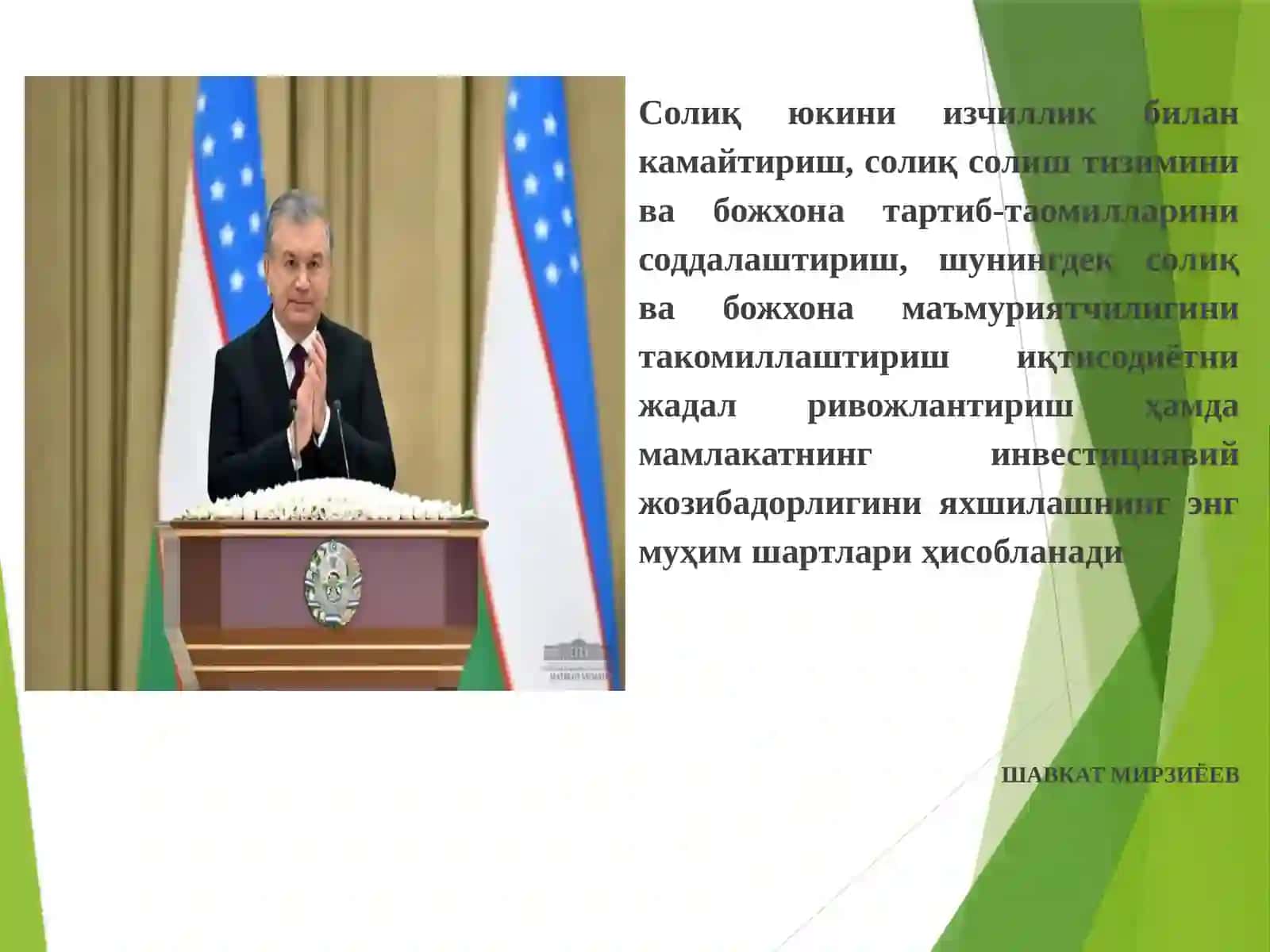 Солиқ юкини изчиллик билан камайтириш, солиқ солиш тизимини ва божхона тартиб-таомилларини соддалаштириш, шунингдек солиқ ва божхона маъмуриятчилигини такомиллаштириш иқтисодиётни жадал ривожлантириш ҳамда мамлакатнинг инвестициявий жозибадорлигини яхшилашнинг энг муҳим шартлари ҳисобланади

ШАВКАТ МИРЗИЁЕВ